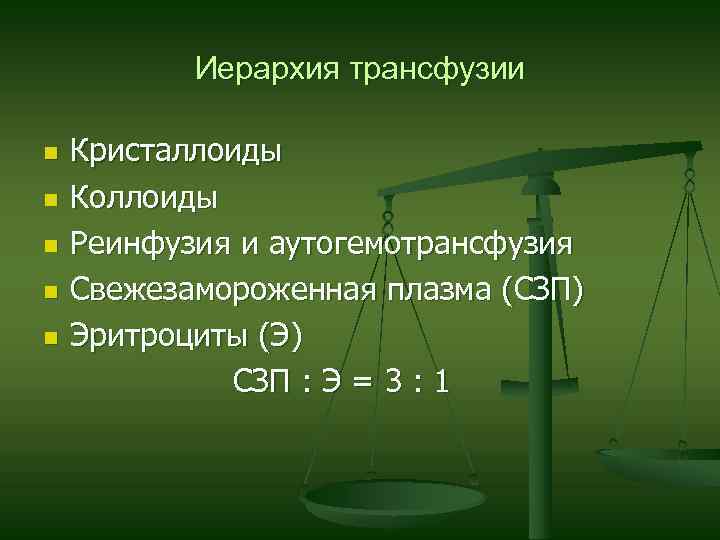 Иерархия трансфузии

- Кристаллоиды
- Коллоиды
- Реинфузия и аутогемотрансфузия
- Свежезамороженная плазма (СЗП)
- Эритроциты (Э)

СЗП : Э = 3 : 1